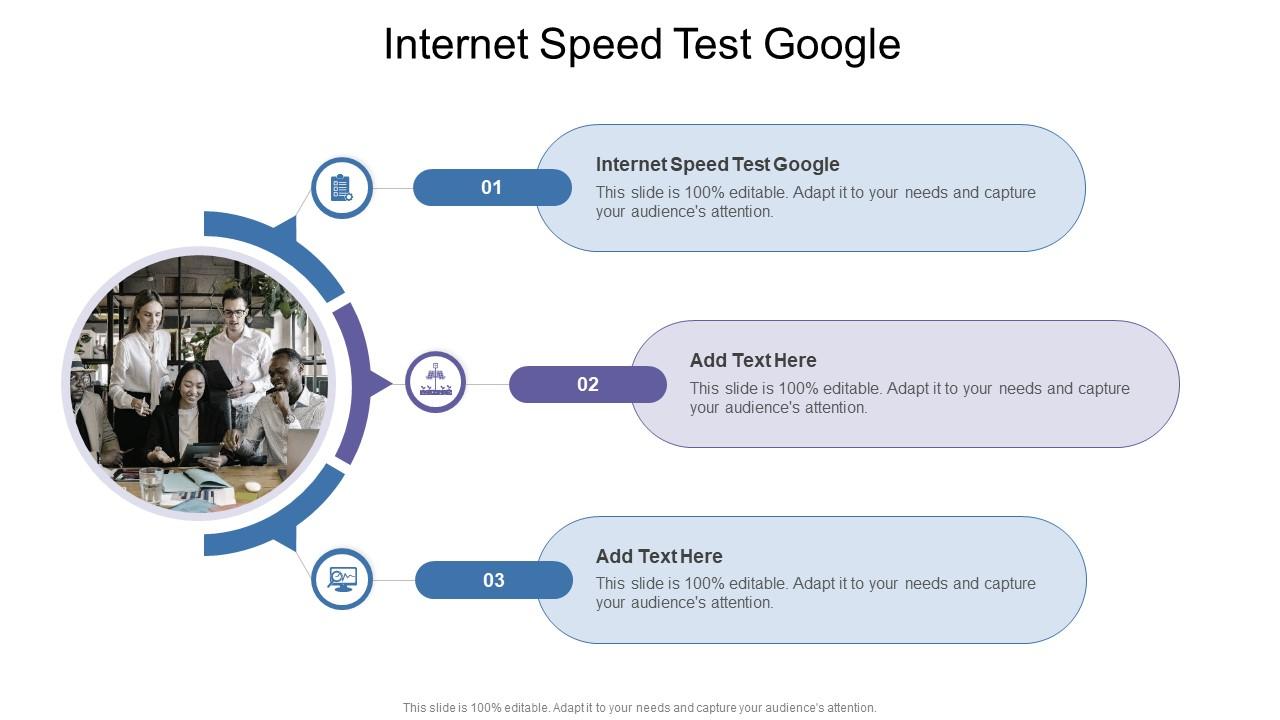 Internet Speed Test Google

01

Internet Speed Test Google

This slide is 100% editable. Adapt it to your needs and capture your audience's attention.

02

Add Text Here

This slide is 100% editable. Adapt it to your needs and capture your audience's attention.

03

Add Text Here

This slide is 100% editable. Adapt it to your needs and capture your audience's attention.

This slide is 100% editable. Adapt it to your needs and capture your audience's attention.